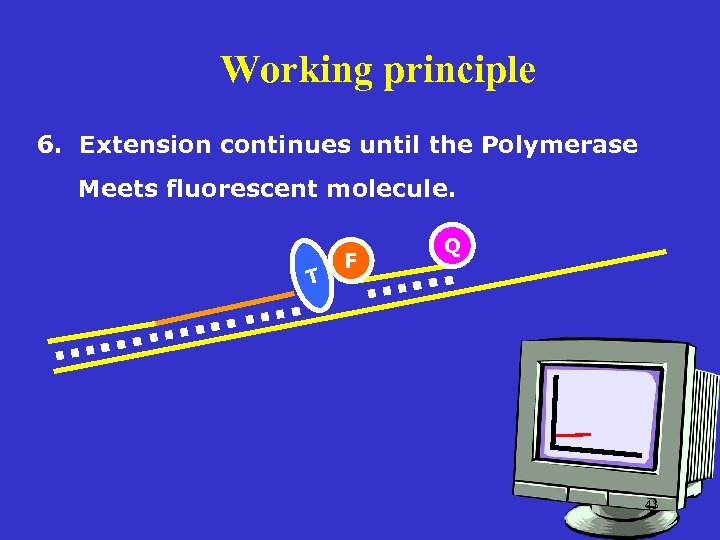 Working principle

6. Extension continues until the Polymerase Meets fluorescent molecule.

T
F
Q

43